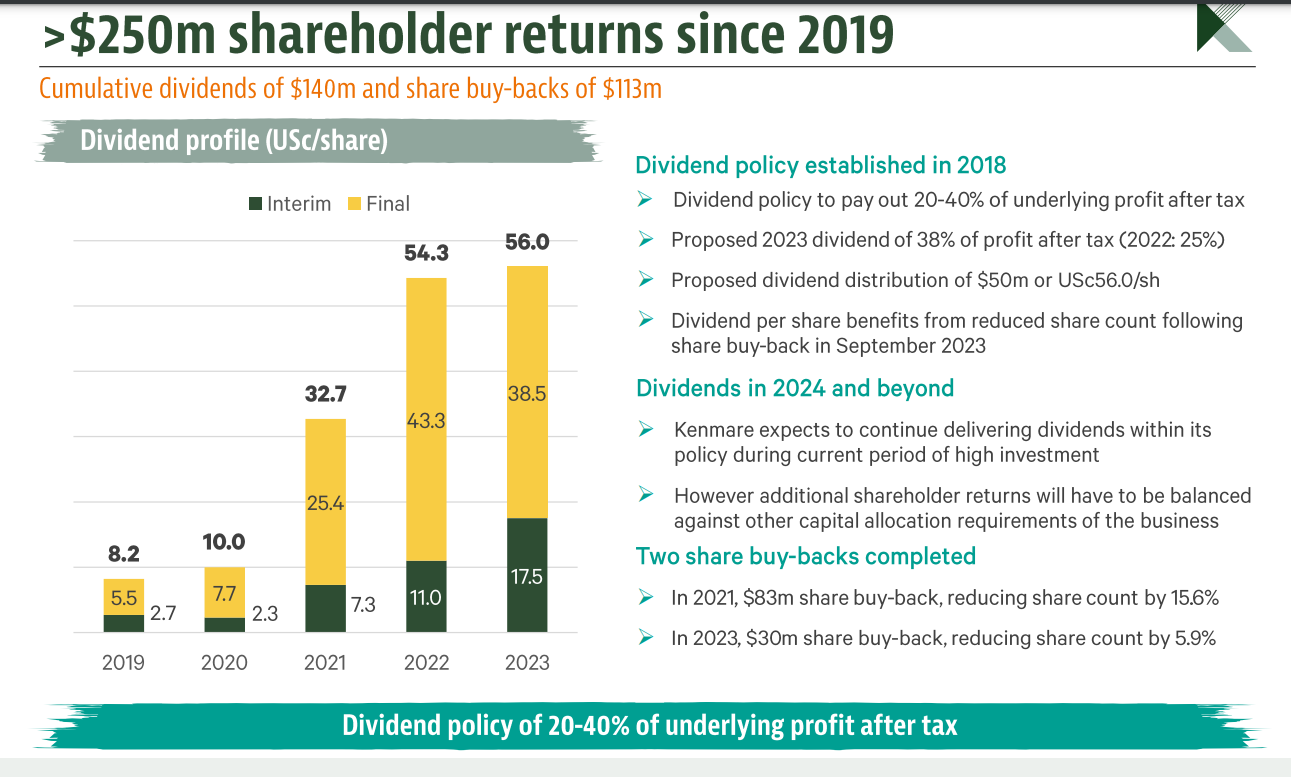 >$250m shareholder returns since 2019

Cumulative dividends of $140m and share buy-backs of $113m

Dividend profile (USc/share)

Interim Final

8.2
5.5
2.7
2019

10.0
7.7
2.3
2020

32.7
25.4
7.3
2021

54.3
43.3
11.0
2022

56.0
38.5
17.5
2023

Dividend policy established in 2018

➢ Dividend policy to pay out 20-40% of underlying profit after tax

➢ Proposed 2023 dividend of 38% of profit after tax (2022: 25%)

➢ Proposed dividend distribution of $50m or USc56.0/sh

➢ Dividend per share benefits from reduced share count following share buy-back in September 2023

Dividends in 2024 and beyond

➢ Kenmare expects to continue delivering dividends within its policy during current period of high investment

➢ However additional shareholder returns will have to be balanced against other capital allocation requirements of the business

Two share buy-backs completed

➢ In 2021, $83m share buy-back, reducing share count by 15.6%

➢ In 2023, $30m share buy-back, reducing share count by 5.9%

Dividend policy of 20-40% of underlying profit after tax